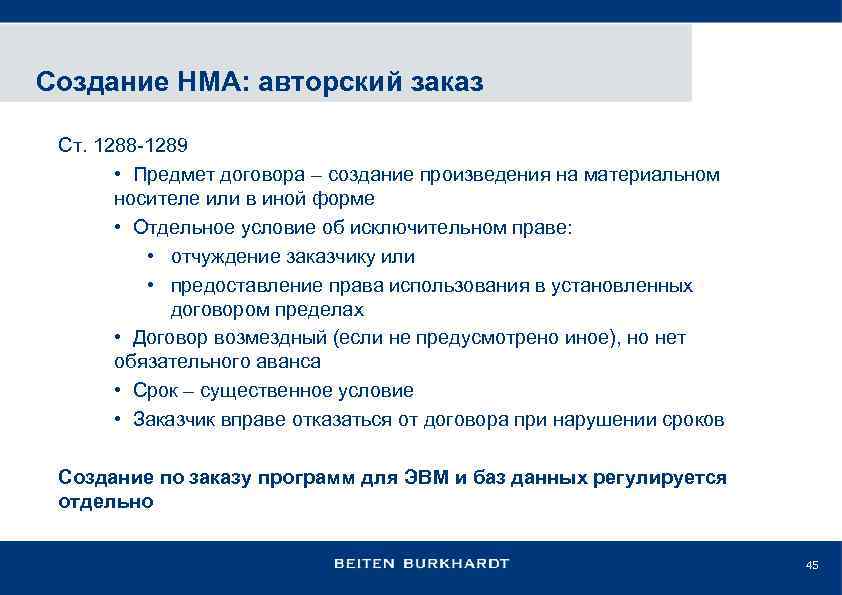 Создание НМА: авторский заказ

Ст. 1288-1289

• Предмет договора – создание произведения на материальном носителе или в иной форме

• Отдельное условие об исключительном праве:

• отчуждение заказчику или

• предоставление права использования в установленных договором пределах

• Договор возмездный (если не предусмотрено иное), но нет обязательного аванса

• Срок – существенное условие

• Заказчик вправе отказаться от договора при нарушении сроков

Создание по заказу программ для ЭВМ и баз данных регулируется отдельно

BEITEN BURKHARDT

45